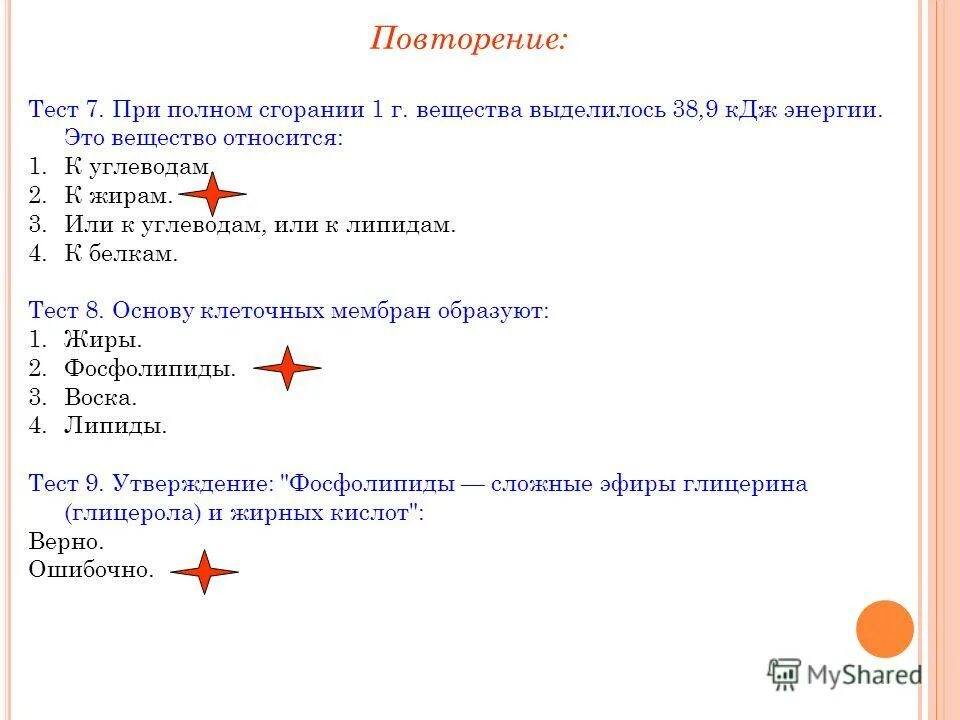 Повторение:

Тест 7. При полном сгорании 1 г. вещества выделилось 38,9 кДж энергии. Это вещество относится:
1. К углеводам.
2. К жирам.
3. Или к углеводам, или к липидам.
4. К белкам.

Тест 8. Основу клеточных мембран образуют:
1. Жиры.
2. Фосфолипиды.
3. Воска.
4. Липиды.

Тест 9. Утверждение: "Фосфолипиды — сложные эфиры глицерина (глицерола) и жирных кислот":
Верно.
Ошибочно.

MyShared